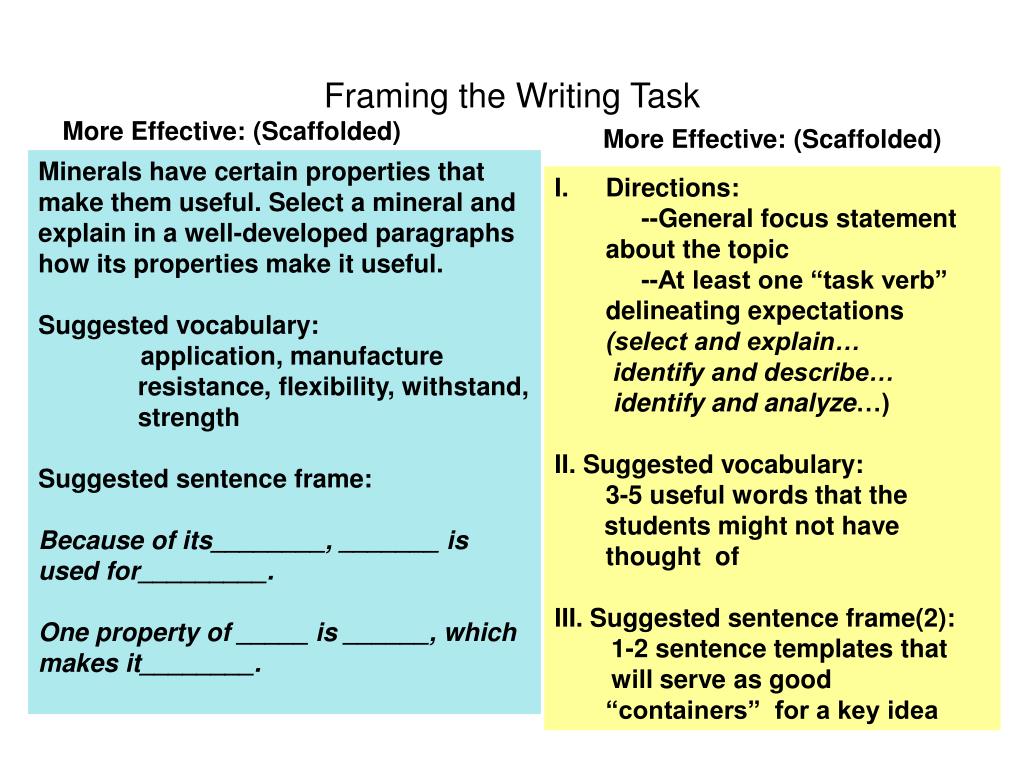 Framing the Writing Task

More Effective: (Scaffolded)

Minerals have certain properties that make them useful. Select a mineral and explain in a well-developed paragraphs how its properties make it useful.

Suggested vocabulary:
application, manufacture resistance, flexibility, withstand, strength

Suggested sentence frame:

Because of its________, _______ is used for_________.

One property of _____ is ______, which makes it________.

More Effective: (Scaffolded)

I. Directions:
--General focus statement about the topic
--At least one “task verb” delineating expectations
(select and explain…
identify and describe…
identify and analyze…)

II. Suggested vocabulary:
3-5 useful words that the students might not have thought of

III. Suggested sentence frame(2):
1-2 sentence templates that will serve as good “containers” for a key idea